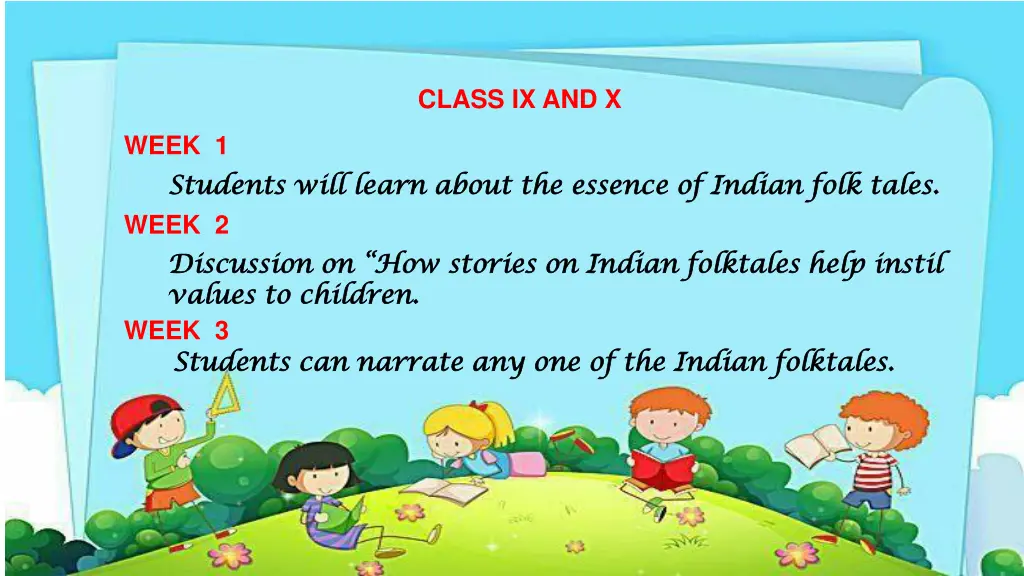 CLASS IX AND X

WEEK 1

Students will learn about the essence of Indian folk tales.

WEEK 2

Discussion on “How stories on Indian folktales help instil values to children.

WEEK 3

Students can narrate any one of the Indian folktales.